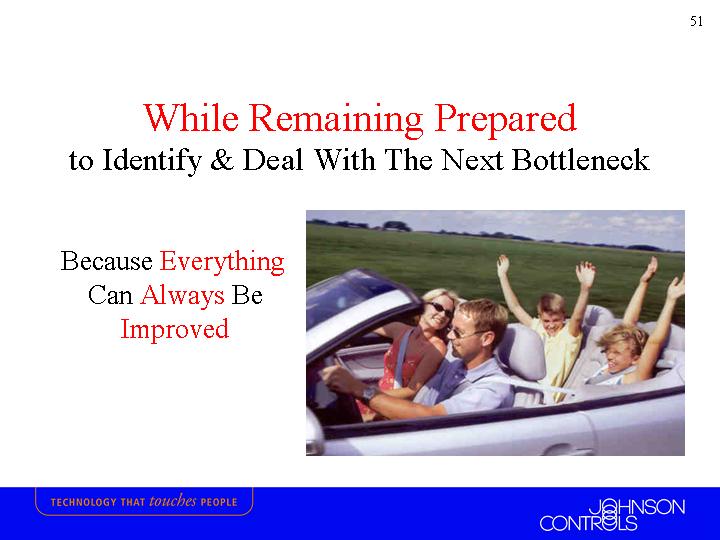 51

While Remaining Prepared
to Identify & Deal With The Next Bottleneck

Because Everything Can Always Be Improved

TECHNOLOGY THAT touches PEOPLE

JOHNSON CONTROLS